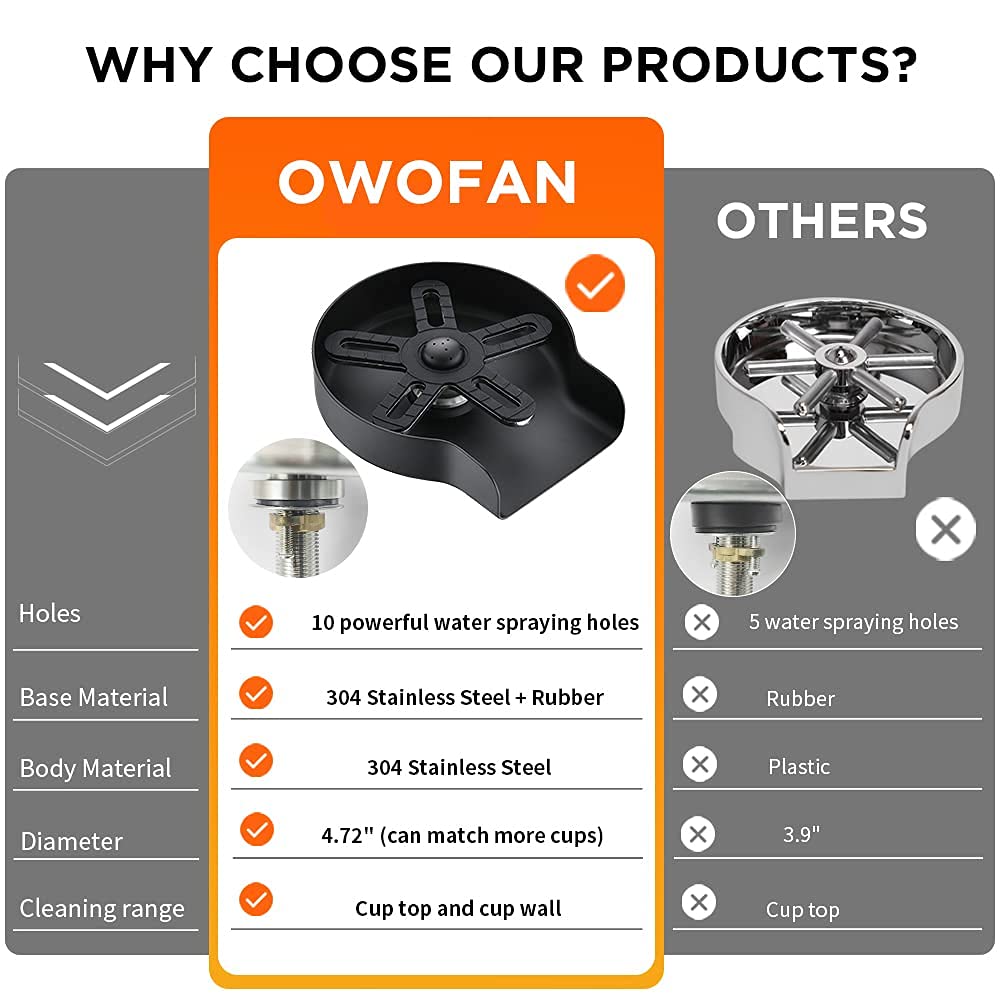 WHY CHOOSE OUR PRODUCTS?

| | OWOFAN | OTHERS |
|---|---|---|
| Holes | 10 powerful water spraying holes | 5 water spraying holes |
| Base Material | 304 Stainless Steel + Rubber | Rubber |
| Body Material | 304 Stainless Steel | Plastic |
| Diameter | 4.72" (can match more cups) | 3.9" |
| Cleaning range | Cup top and cup wall | Cup top |